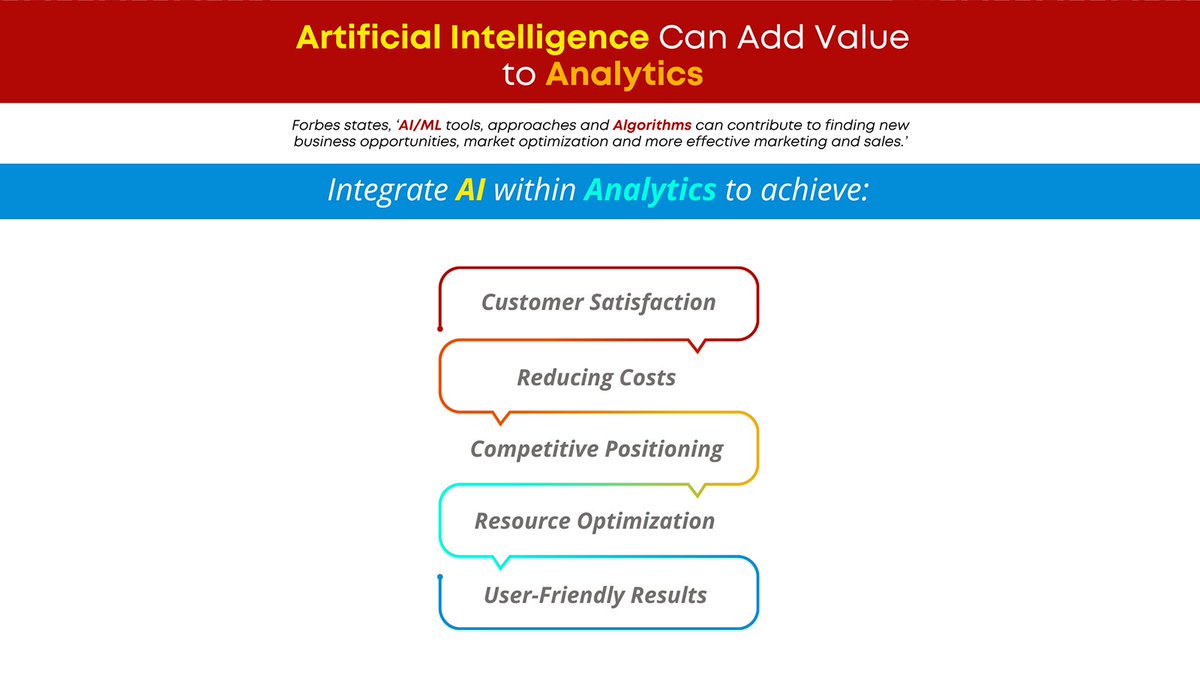 Artificial Intelligence Can Add Value to Analytics

Forbes states, 'AI/ML tools, approaches and Algorithms can contribute to finding new business opportunities, market optimization and more effective marketing and sales.'

Integrate AI within Analytics to achieve:

Customer Satisfaction

Reducing Costs

Competitive Positioning

Resource Optimization

User-Friendly Results